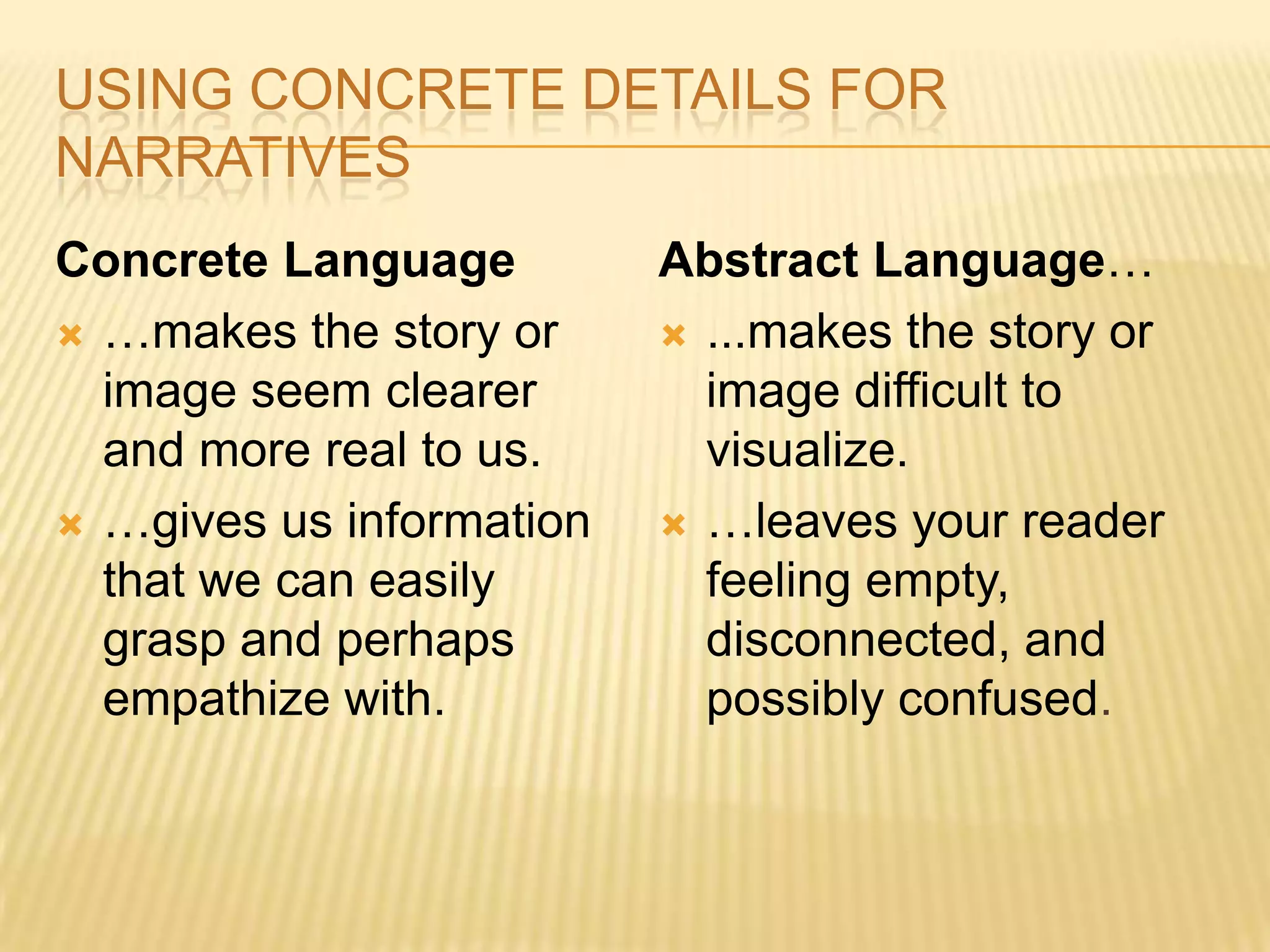 USING CONCRETE DETAILS FOR NARRATIVES

Concrete Language

…makes the story or image seem clearer and more real to us.

…gives us information that we can easily grasp and perhaps empathize with.

Abstract Language…

...makes the story or image difficult to visualize.

…leaves your reader feeling empty, disconnected, and possibly confused.